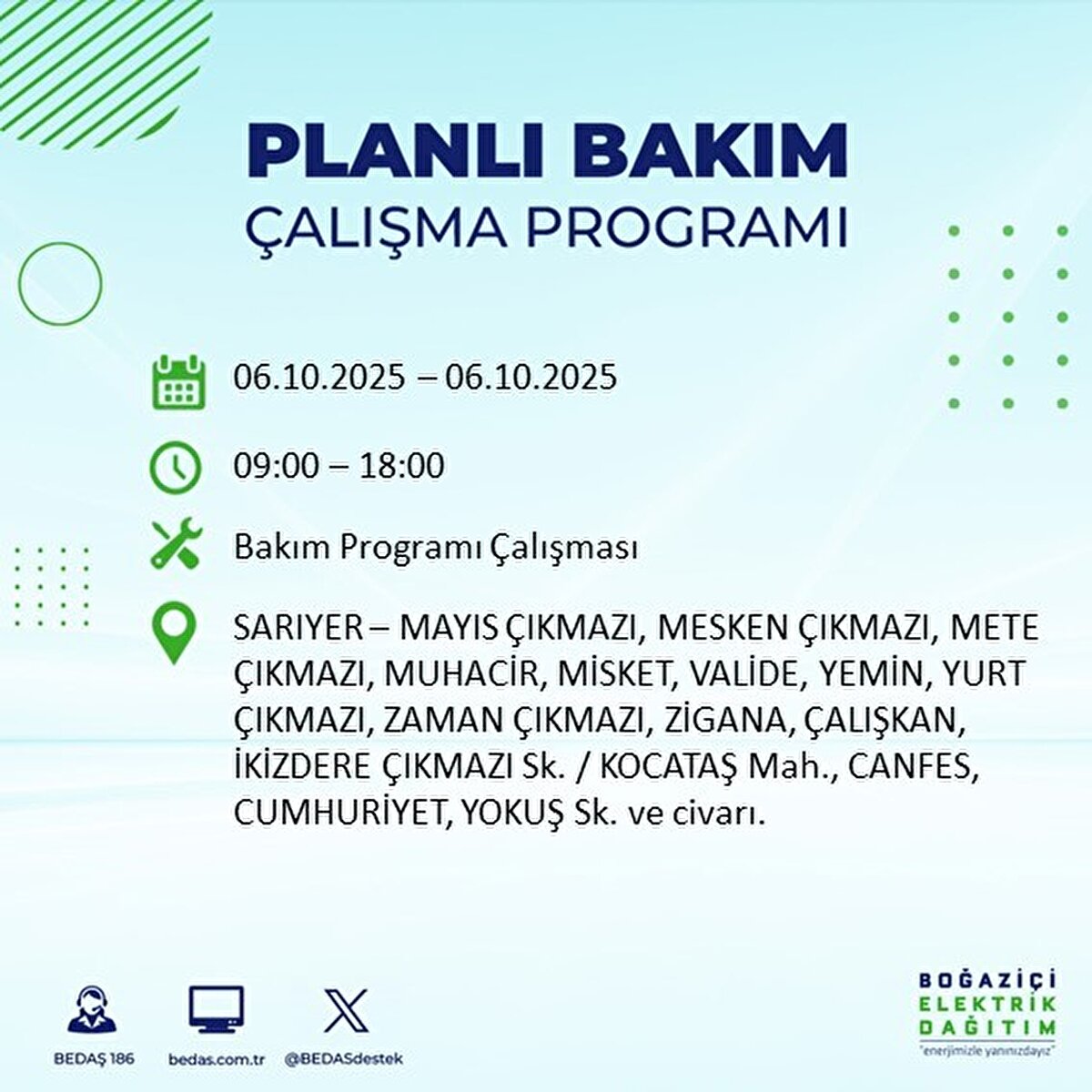 PLANLI BAKIM
ÇALIŞMA PROGRAMI

06.10.2025 – 06.10.2025

09:00 – 18:00

Bakım Programı Çalışması

SARIYER – MAYIS ÇIKMAZI, MESKEN ÇIKMAZI, METE ÇIKMAZI, MUHACİR, MİSKET, VALİDE, YEMİN, YURT ÇIKMAZI, ZAMAN ÇIKMAZI, ZİGANA, ÇALIŞKAN, İKİZDERE ÇIKMAZI Sk. / KOCATAŞ Mah., CANFES, CUMHURİYET, YOKUŞ Sk. ve civarı.

BEDAŞ 186
bedas.com.tr
@BEDASdestek

BOĞAZİÇİ
ELEKTRİK
DAĞITIM
"enerjimizle yanınızdayız"